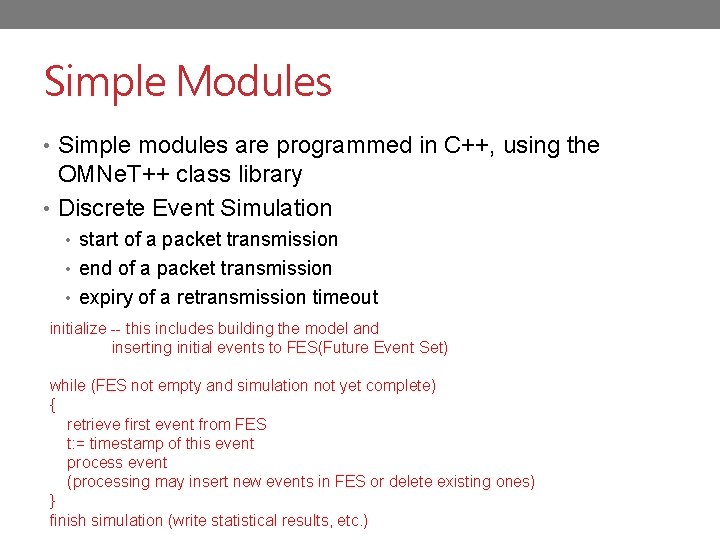 Simple Modules

• Simple modules are programmed in C++, using the OMNeT++ class library
• Discrete Event Simulation
  • start of a packet transmission
  • end of a packet transmission
  • expiry of a retransmission timeout

initialize -- this includes building the model and
inserting initial events to FES(Future Event Set)

while (FES not empty and simulation not yet complete)
{
retrieve first event from FES
t:= timestamp of this event
process event
(processing may insert new events in FES or delete existing ones)
}
finish simulation (write statistical results, etc.)